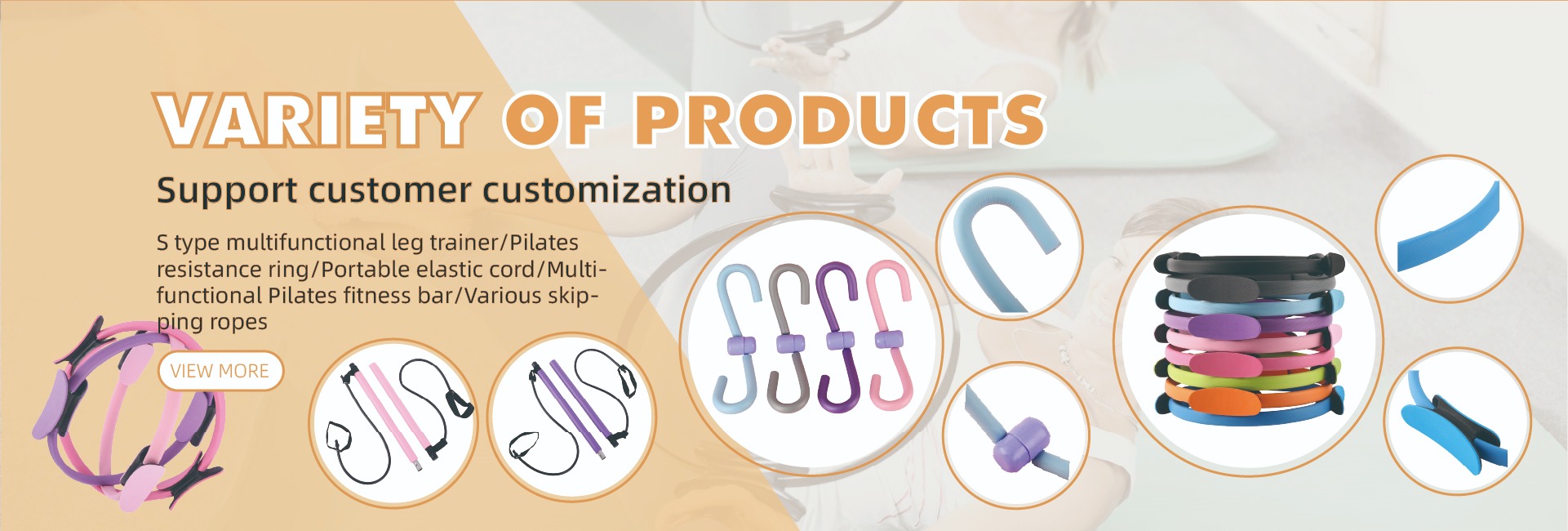 VARIETY OF PRODUCTS

Support customer customization

S type multifunctional leg trainer/Pilates resistance ring/Portable elastic cord/Multifunctional Pilates fitness bar/Various skipping ropes

VIEW MORE